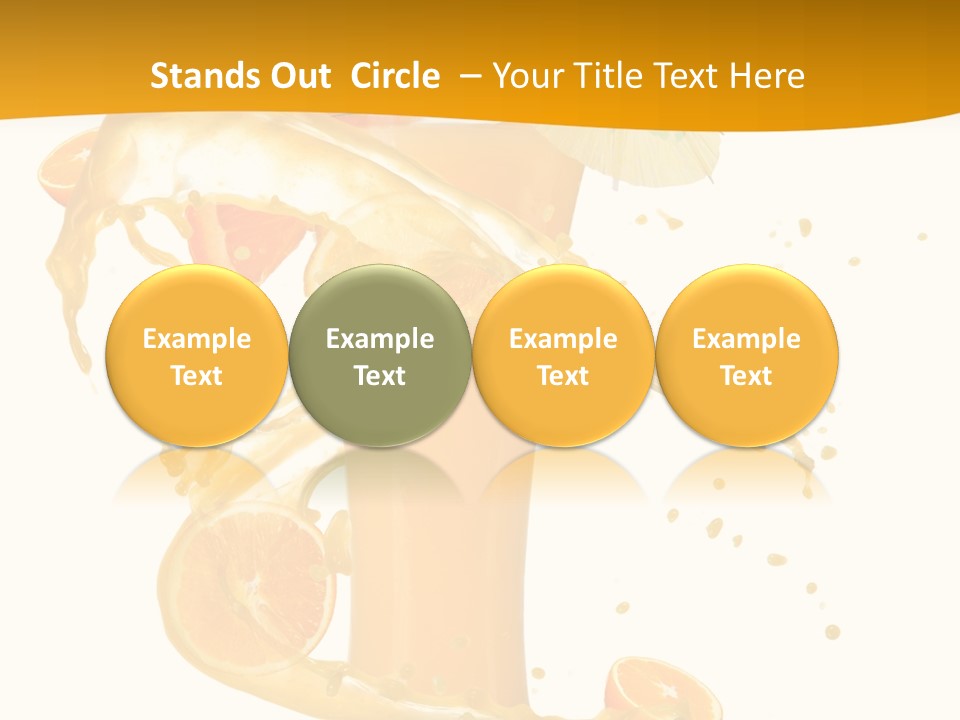 Stands Out Circle – Your Title Text Here

Example Text

Example Text

Example Text

Example Text